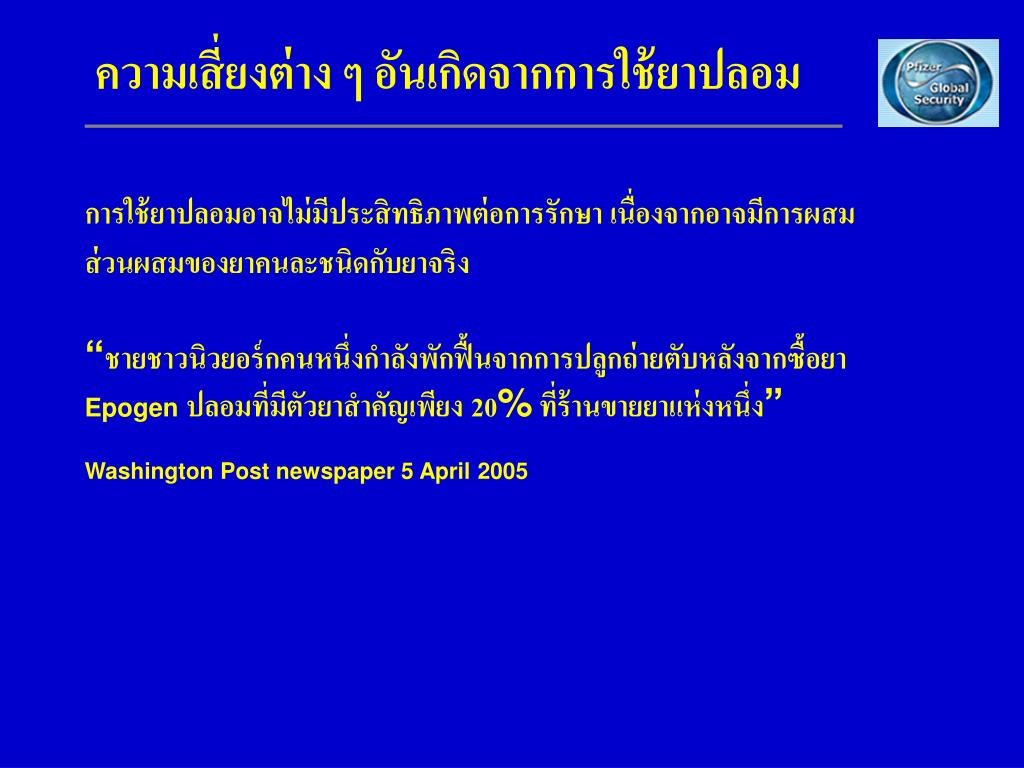 ความเสี่ยงต่าง ๆ อันเกิดจากการใช้ยาปลอม

Pfizer Global Security

การใช้ยาปลอมอาจไม่มีประสิทธิภาพต่อการรักษา เนื่องจากอาจมีการผสมส่วนผสมของยาคนละชนิดกับยาจริง

“ชายชาวนิวยอร์กคนหนึ่งกำลังพักฟื้นจากการปลูกถ่ายตับหลังจากซื้อยา Epogen ปลอมที่มีตัวยาสำคัญเพียง 20% ที่ร้านขายยาแห่งหนึ่ง”

Washington Post newspaper 5 April 2005